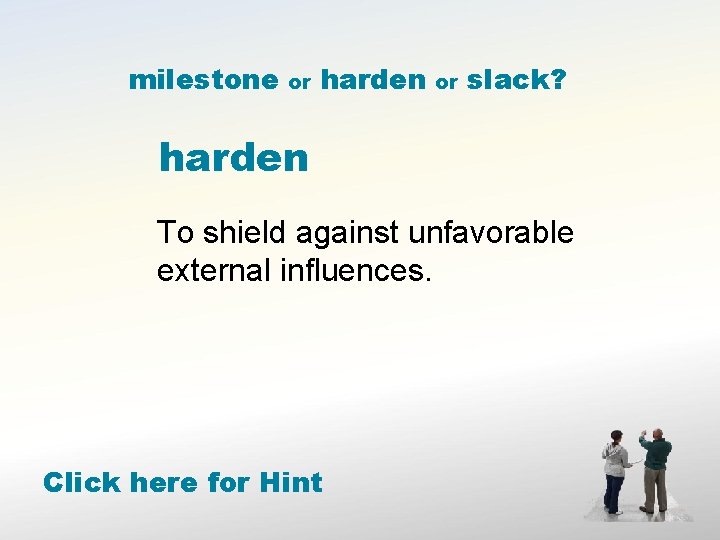 milestone or harden or slack?

harden

To shield against unfavorable external influences.

Click here for Hint